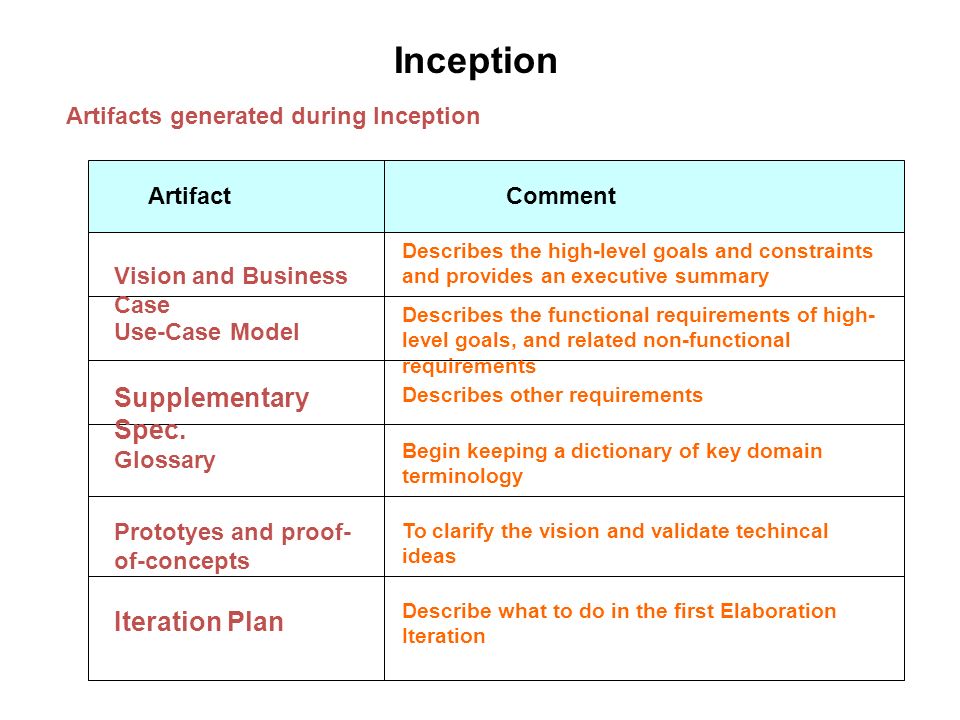 Inception

Artifacts generated during Inception

| Artifact | Comment |
|---|---|
| Vision and Business Case | Describes the high-level goals and constraints and provides an executive summary |
| Use-Case Model | Describes the functional requirements of high-level goals, and related non-functional requirements |
| Supplementary Spec. | Describes other requirements |
| Glossary | Begin keeping a dictionary of key domain terminology |
| Prototyes and proof-of-concepts | To clarify the vision and validate techincal ideas |
| Iteration Plan | Describe what to do in the first Elaboration Iteration |